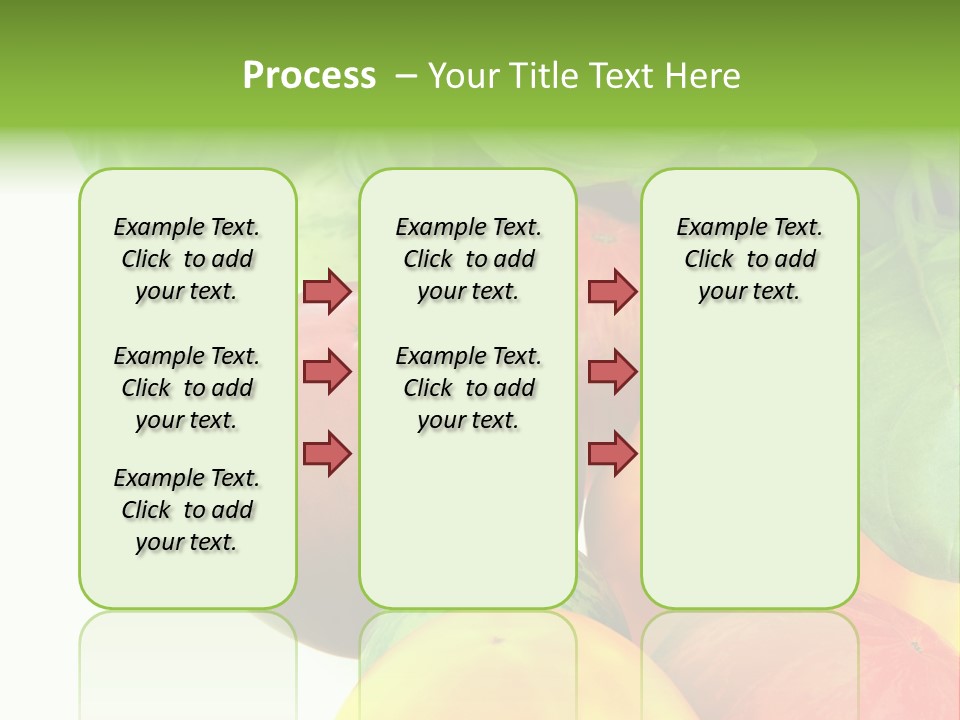 Process – Your Title Text Here

Example Text. Click to add your text.

Example Text. Click to add your text.

Example Text. Click to add your text.

Example Text. Click to add your text.

Example Text. Click to add your text.

Example Text. Click to add your text.